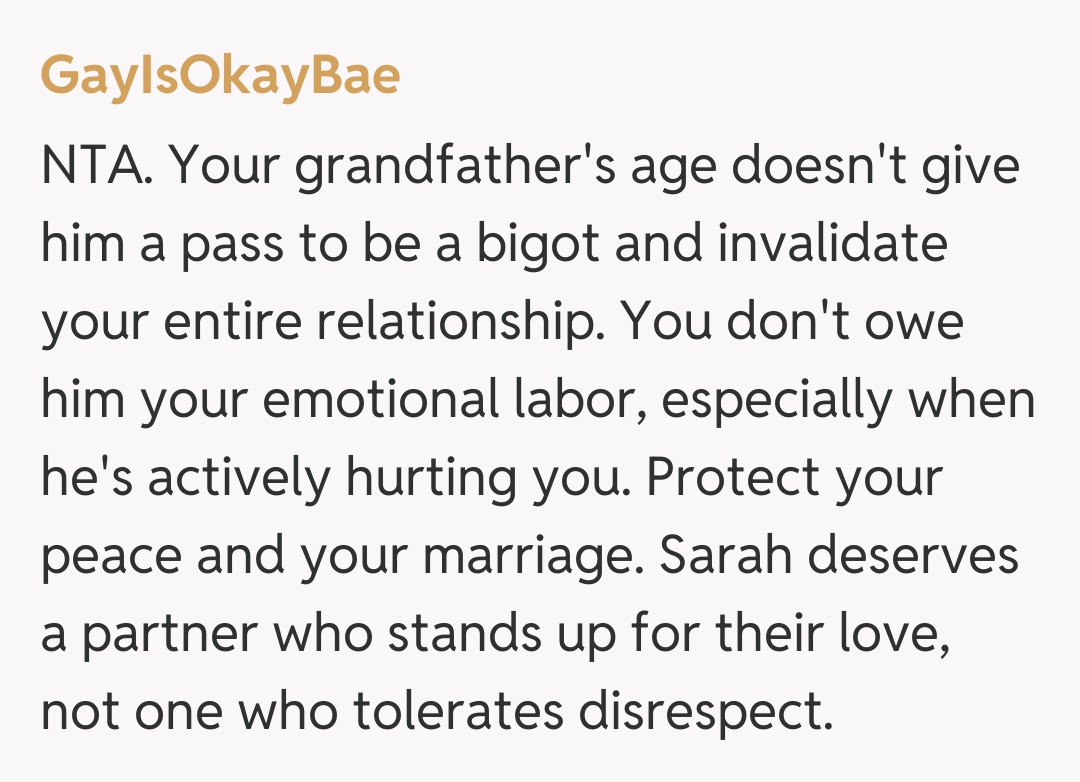 GayIsOkayBae

NTA. Your grandfather's age doesn't give him a pass to be a bigot and invalidate your entire relationship. You don't owe him your emotional labor, especially when he's actively hurting you. Protect your peace and your marriage. Sarah deserves a partner who stands up for their love, not one who tolerates disrespect.